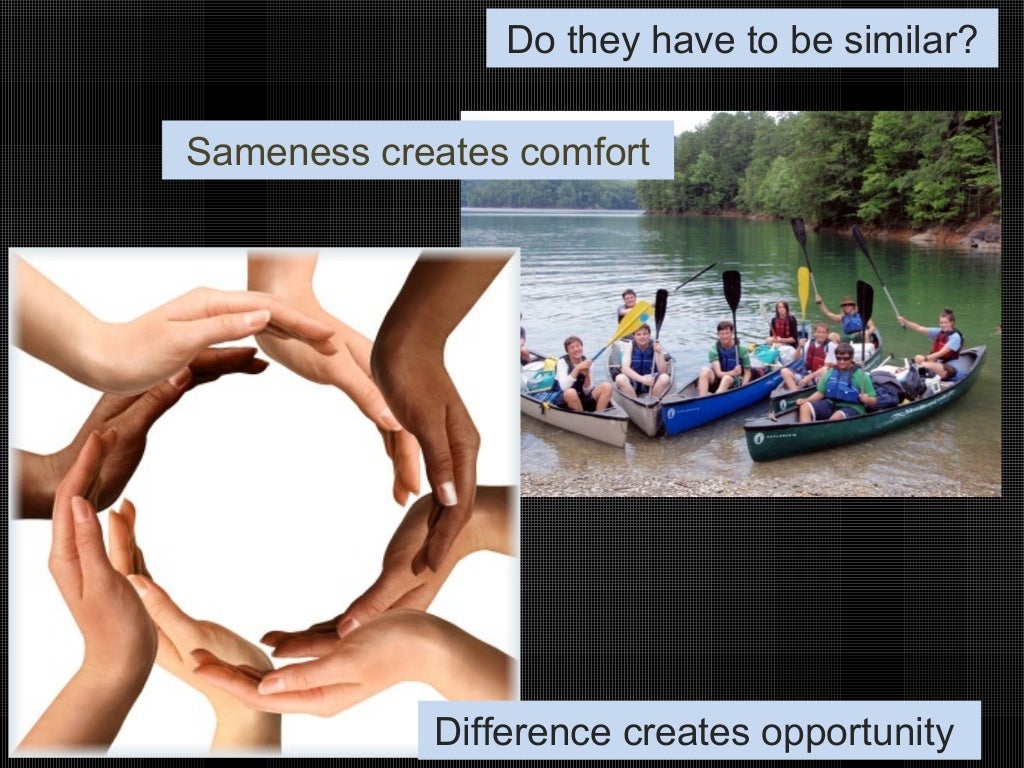 Do they have to be similar?

Sameness creates comfort

Difference creates opportunity